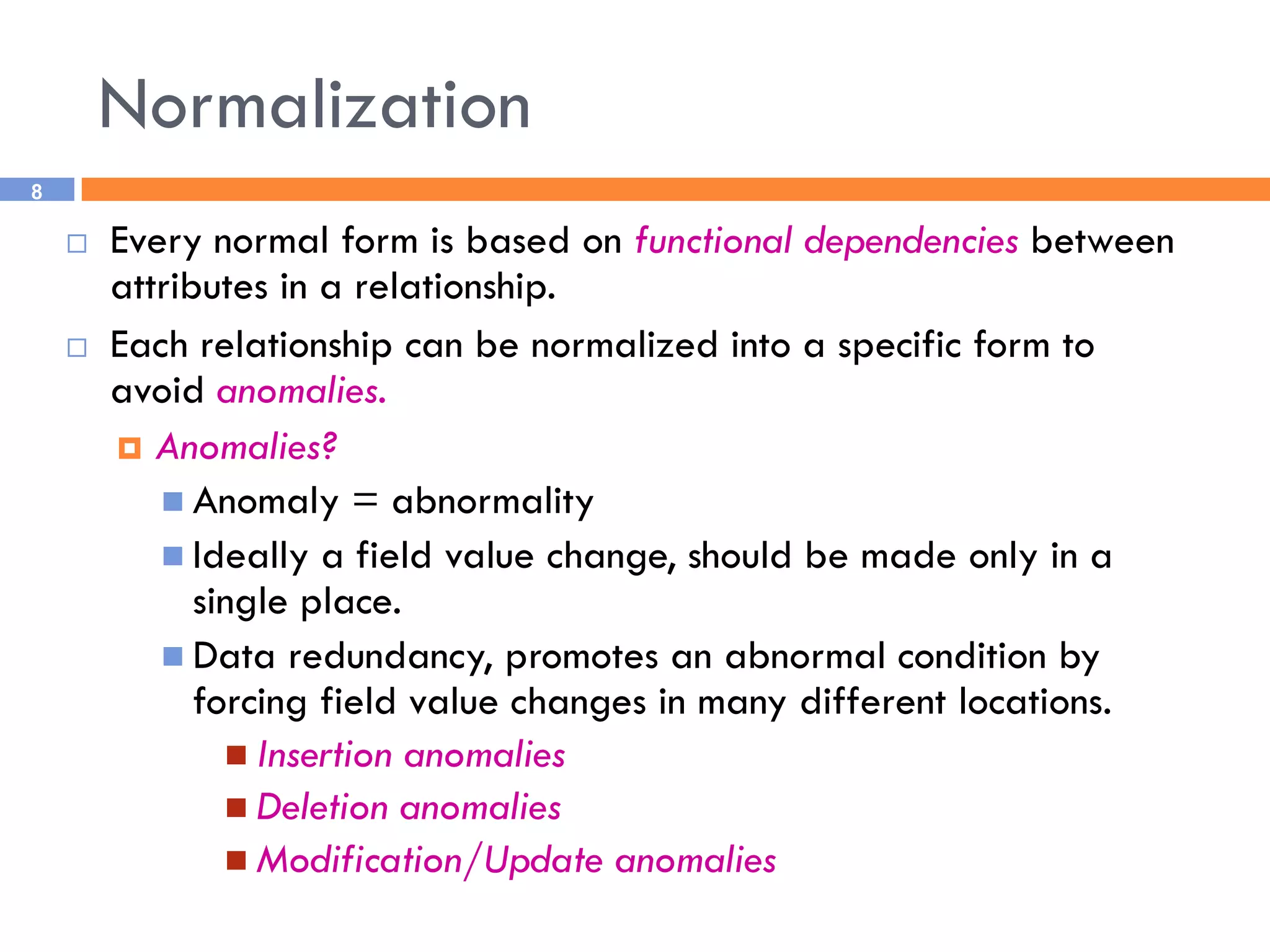 Normalization

8

Every normal form is based on functional dependencies between attributes in a relationship.

Each relationship can be normalized into a specific form to avoid anomalies.

Anomalies?

Anomaly = abnormality

Ideally a field value change, should be made only in a single place.

Data redundancy, promotes an abnormal condition by forcing field value changes in many different locations.

Insertion anomalies

Deletion anomalies

Modification/Update anomalies